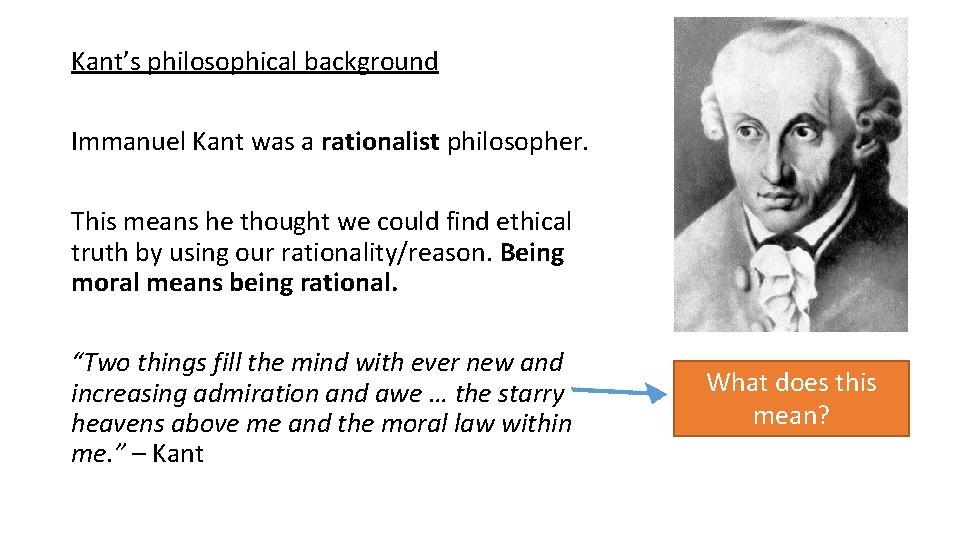 Kant's philosophical background

Immanuel Kant was a rationalist philosopher.

This means he thought we could find ethical truth by using our rationality/reason. Being moral means being rational.

"Two things fill the mind with ever new and increasing admiration and awe … the starry heavens above me and the moral law within me." – Kant

What does this mean?